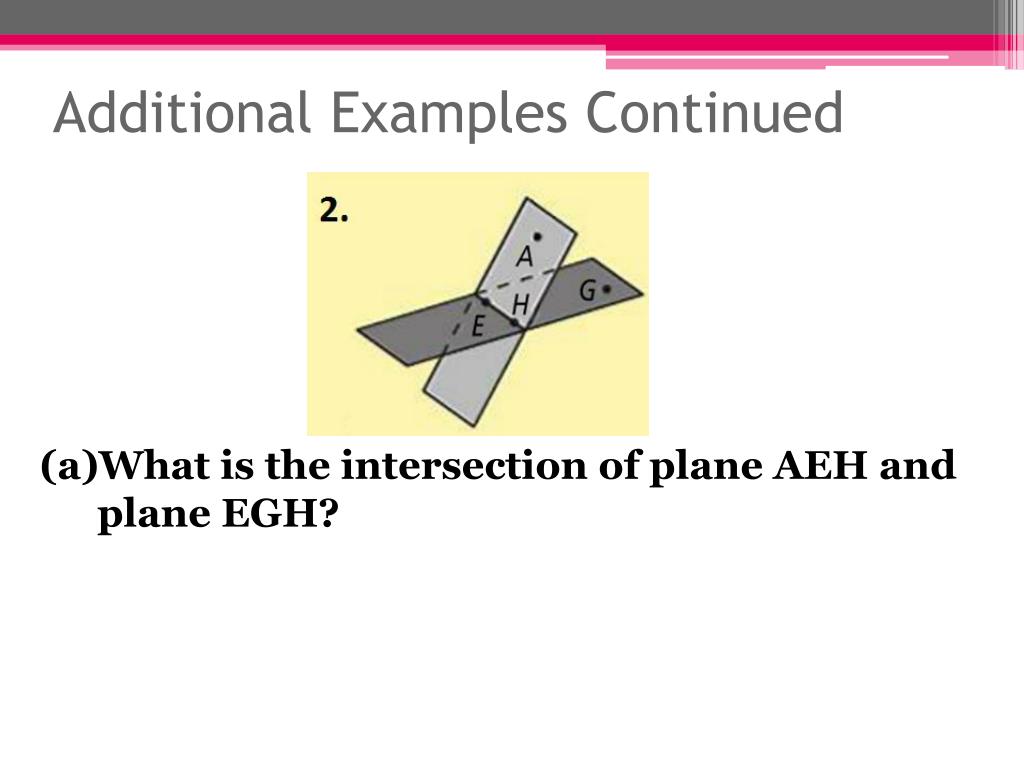 Additional Examples Continued

2.

A

H

G

E

(a)What is the intersection of plane AEH and plane EGH?